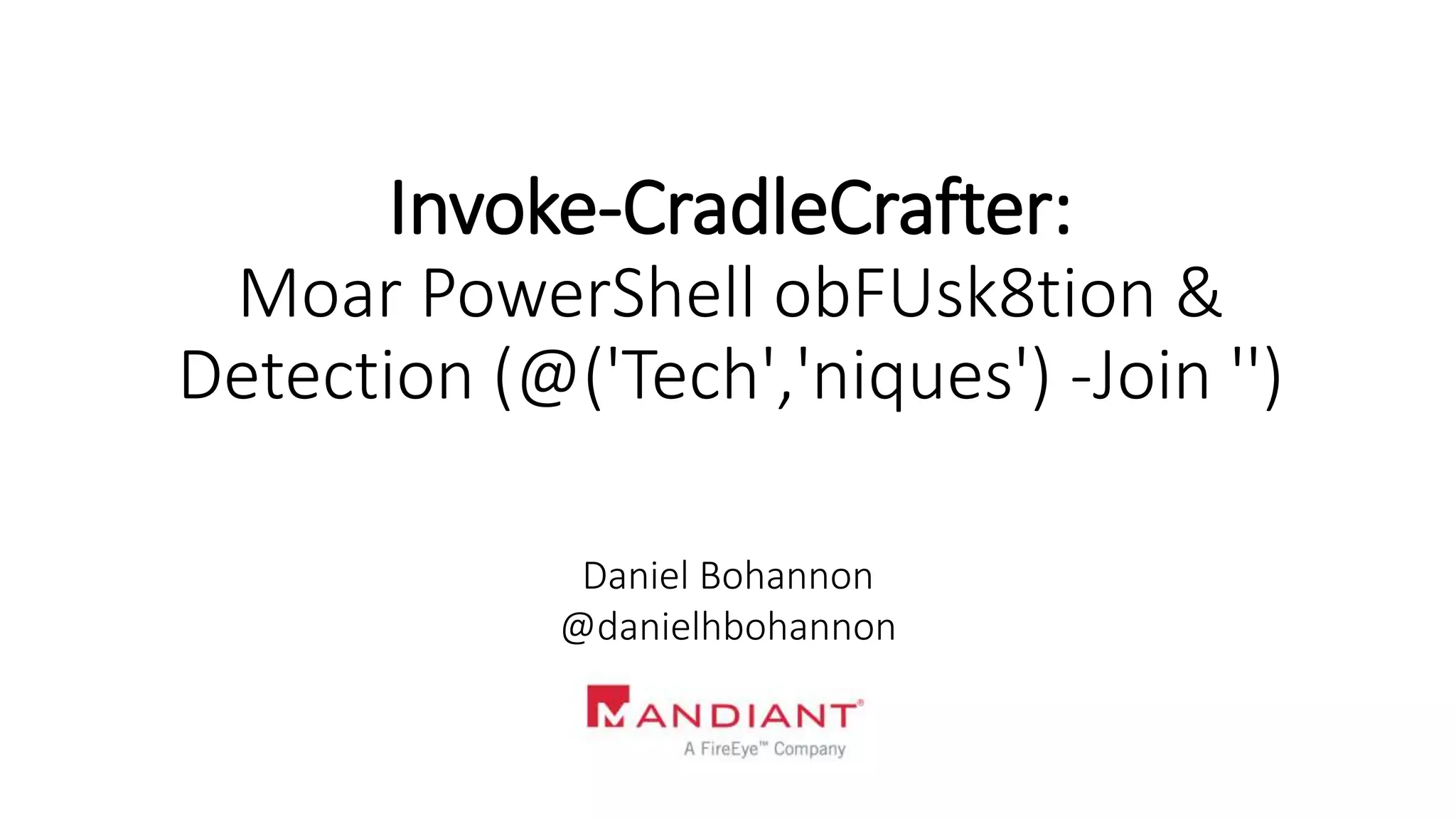 Invoke-CradleCrafter:
Moar PowerShell obFUsk8tion & Detection (@('Tech','niques') -Join '')

Daniel Bohannon
@danielhbohannon

MANDIANT®
A FireEye™ Company